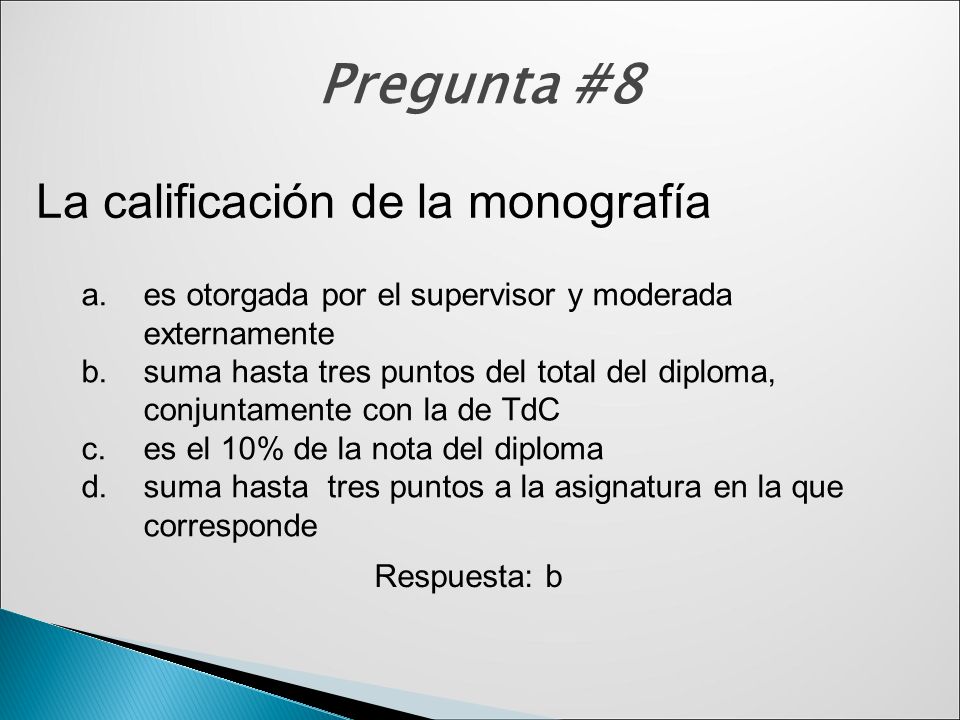 Pregunta #8

La calificación de la monografía

a. es otorgada por el supervisor y moderada externamente
b. suma hasta tres puntos del total del diploma, conjuntamente con la de TdC
c. es el 10% de la nota del diploma
d. suma hasta tres puntos a la asignatura en la que corresponde

Respuesta: b